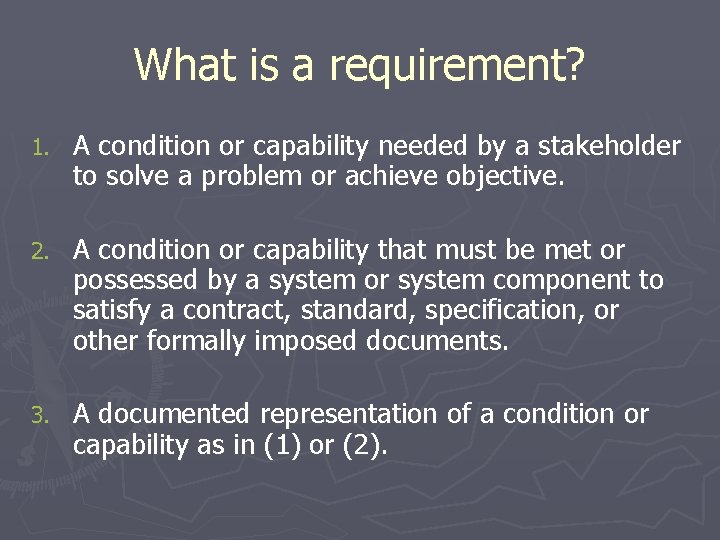 What is a requirement?

1. A condition or capability needed by a stakeholder to solve a problem or achieve objective.

2. A condition or capability that must be met or possessed by a system or system component to satisfy a contract, standard, specification, or other formally imposed documents.

3. A documented representation of a condition or capability as in (1) or (2).